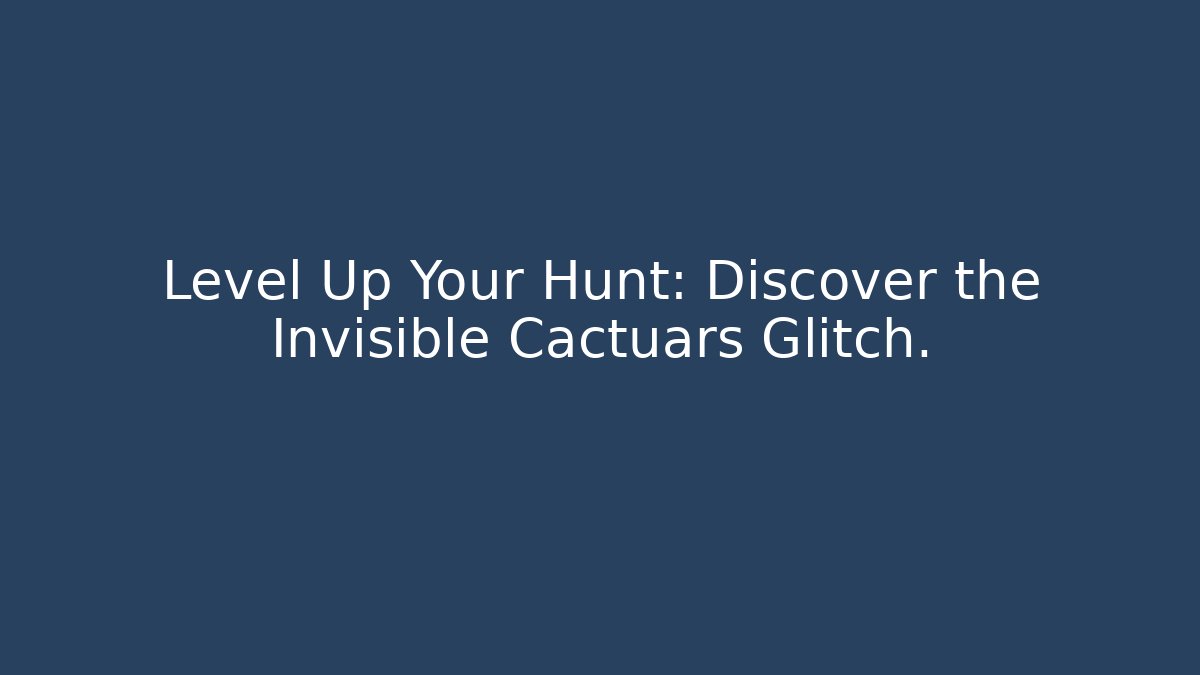 Level Up Your Hunt: Discover the Invisible Cactuars Glitch.